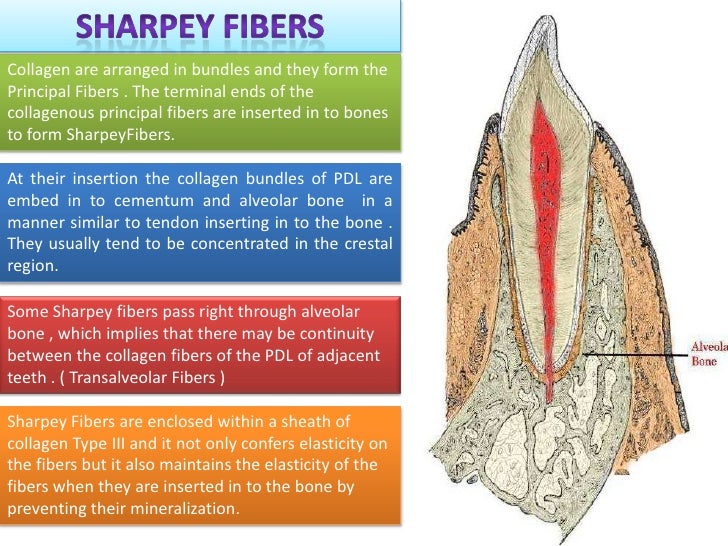 SHARPEY FIBERS

Collagen are arranged in bundles and they form the Principal Fibers . The terminal ends of the collagenous principal fibers are inserted in to bones to form SharpeyFibers.

At their insertion the collagen bundles of PDL are embed in to cementum and alveolar bone in a manner similar to tendon inserting in to the bone . They usually tend to be concentrated in the crestal region.

Some Sharpey fibers pass right through alveolar bone , which implies that there may be continuity between the collagen fibers of the PDL of adjacent teeth . ( Transalveolar Fibers )

Sharpey Fibers are enclosed within a sheath of collagen Type III and it not only confers elasticity on the fibers but it also maintains the elasticity of the fibers when they are inserted in to the bone by preventing their mineralization.

Alveola Bone